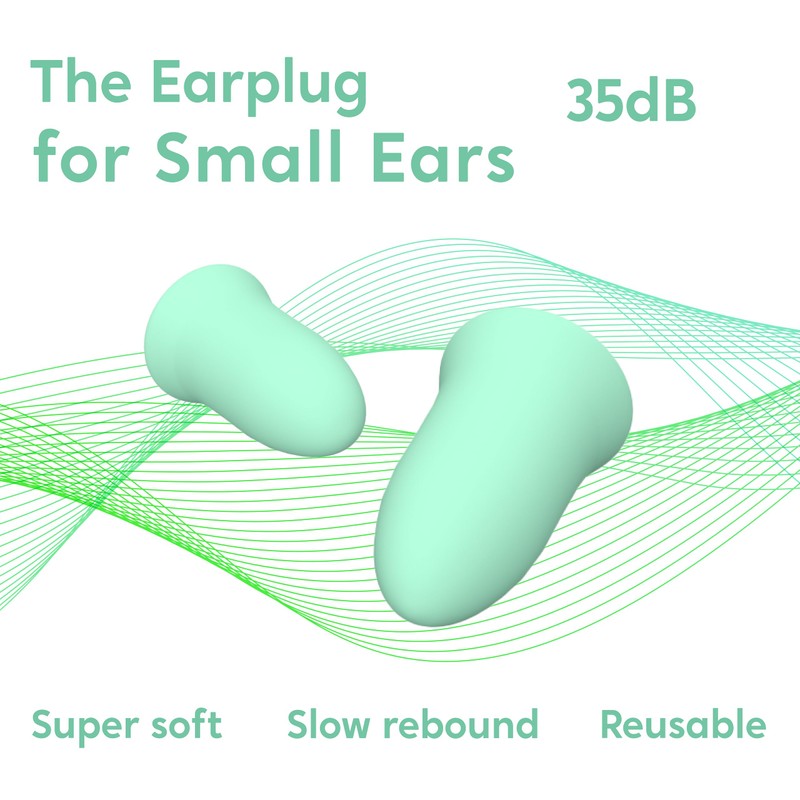 The Earplug for Small Ears

35dB

Super soft Slow rebound Reusable